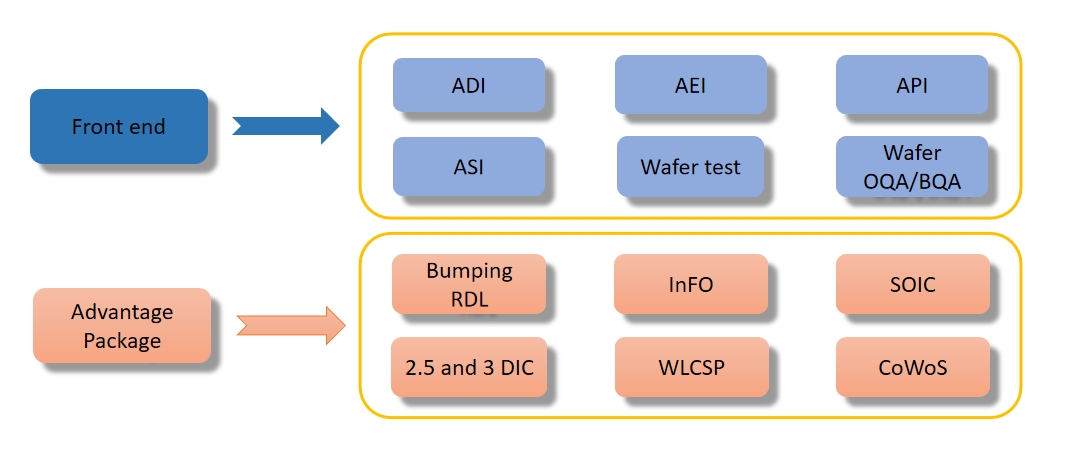 Front end

ADI

AEI

API

ASI

Wafer test

Wafer OQA/BQA

Advantage Package

Bumping RDL

InFO

SOIC

2.5 and 3 DIC

WLCSP

CoWoS